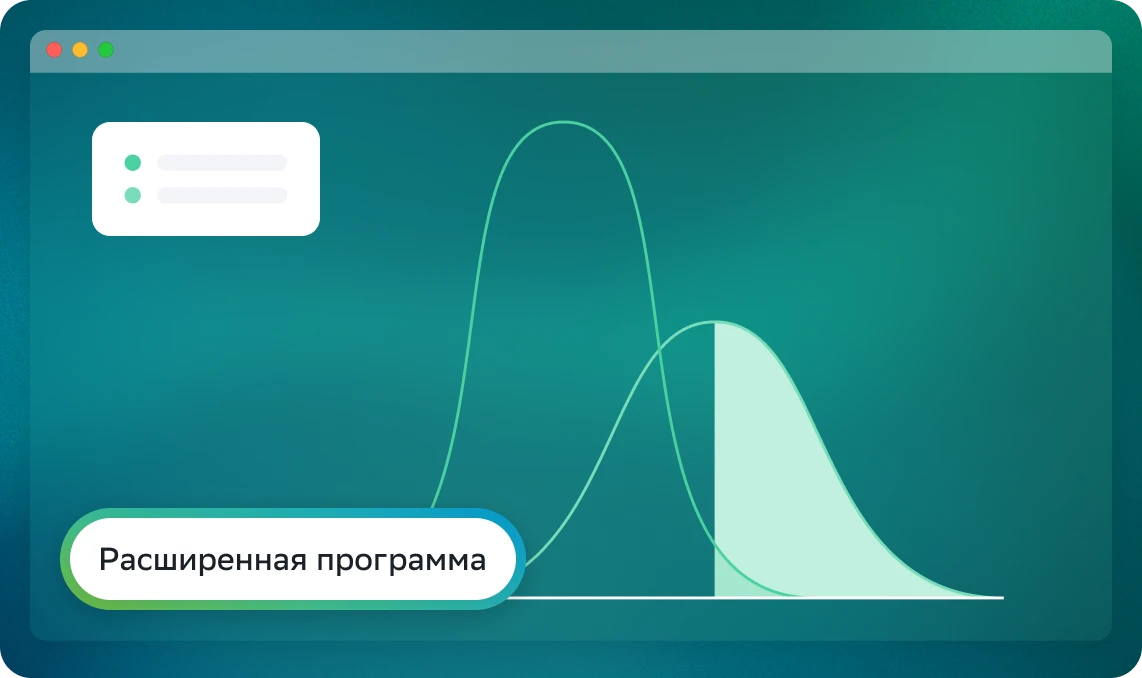 Расширенная программа